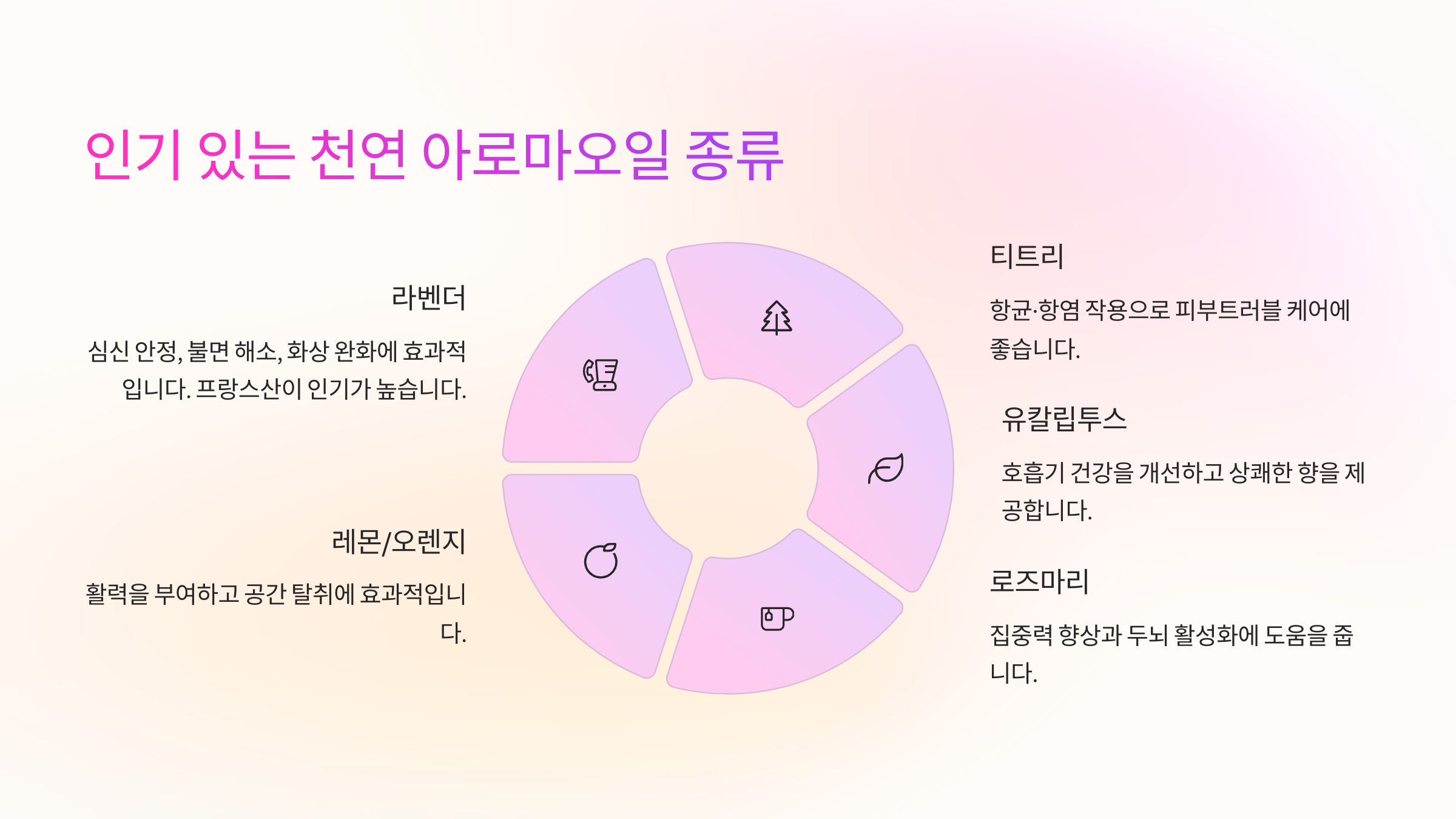 인기 있는 천연 아로마오일 종류

라벤더

심신 안정, 불면 해소, 화상 완화에 효과적입니다. 프랑스산이 인기가 높습니다.

레몬/오렌지

활력을 부여하고 공간 탈취에 효과적입니다.

티트리

항균·항염 작용으로 피부트러블 케어에 좋습니다.

유칼립투스

호흡기 건강을 개선하고 상쾌한 향을 제공합니다.

로즈마리

집중력 향상과 두뇌 활성화에 도움을 줍니다.